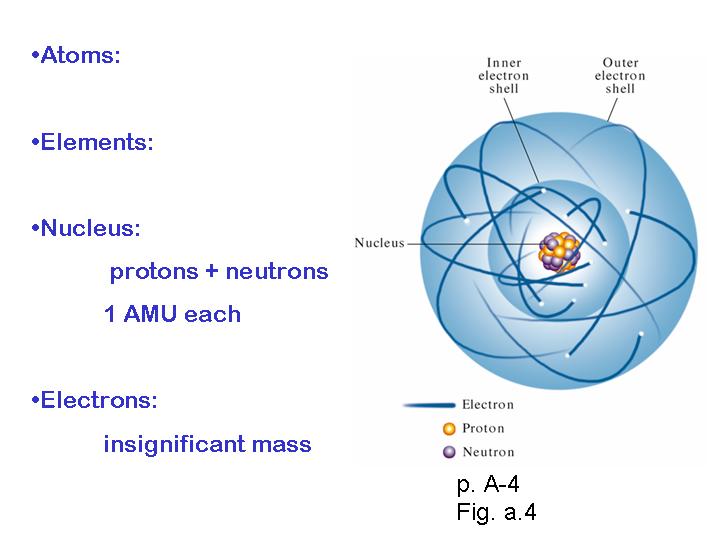 •Atoms:

•Elements:

•Nucleus:

protons + neutrons

1 AMU each

•Electrons:

insignificant mass

Inner electron shell

Outer electron shell

Nucleus

Electron

Proton

Neutron

p. A-4
Fig. a.4